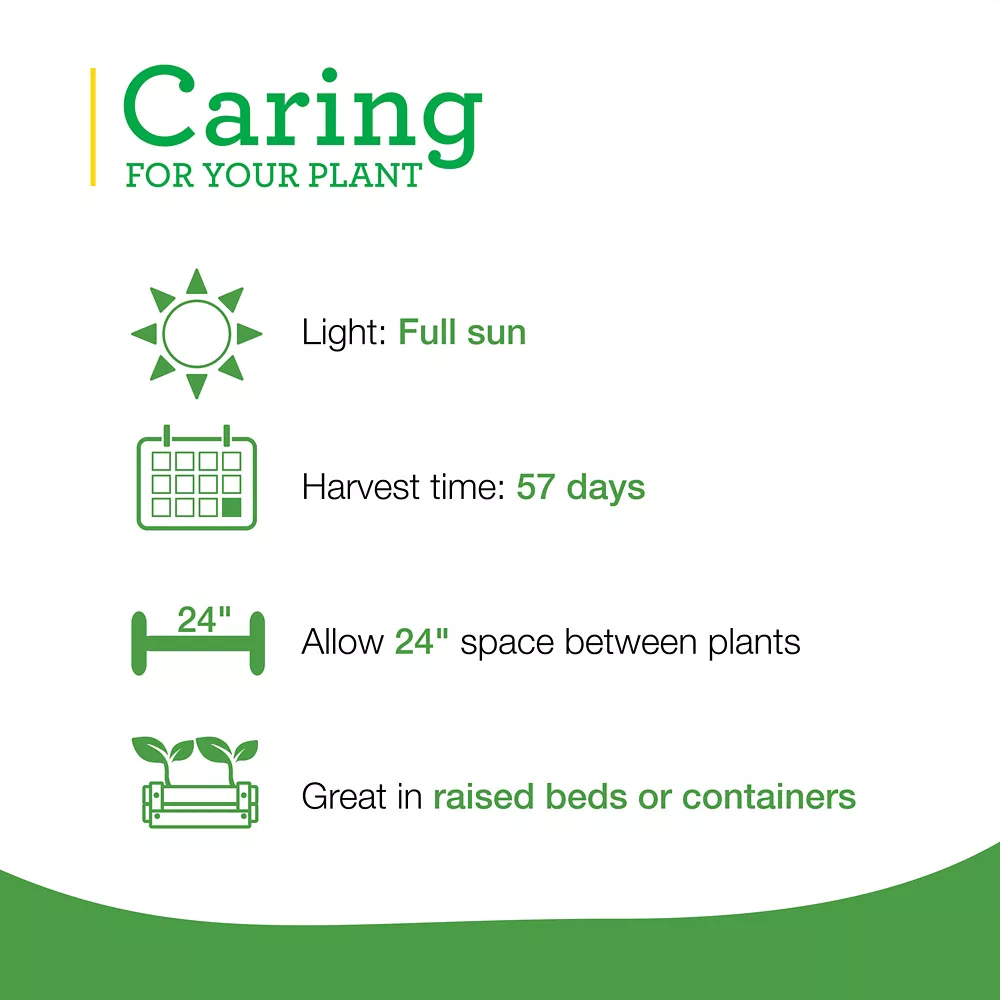 Caring
FOR YOUR PLANT

Light: Full sun

Harvest time: 57 days

24"

Allow 24" space between plants

Great in raised beds or containers